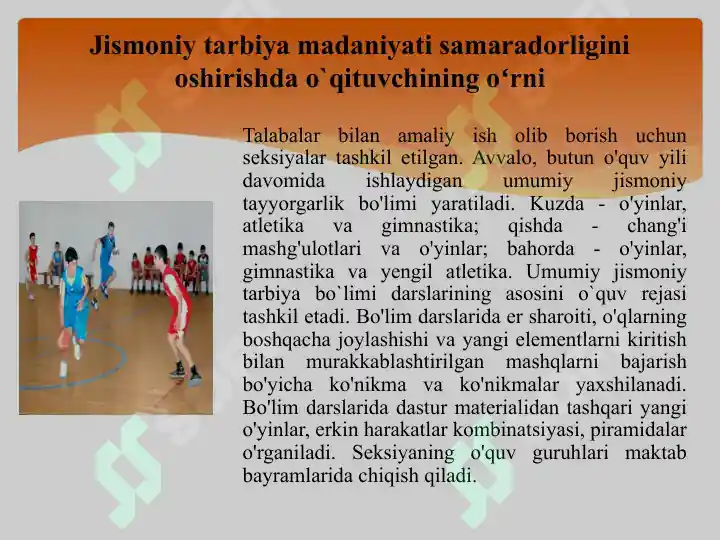 Jismoniy tarbiya madaniyati samaradorligini oshirishda o`qituvchining o‘rni

Talabalar bilan amaliy ish olib borish uchun seksiyalar tashkil etilgan. Avvalo, butun o'quv yili davomida ishlaydigan umumiy jismoniy tayyorgarlik bo'limi yaratiladi. Kuzda - o'yinlar, atletika va gimnastika; qishda - chang'i mashg'ulotlari va o'yinlar; bahorda - o'yinlar, gimnastika va yengil atletika. Umumiy jismoniy tarbiya bo`limi darslarining asosini o`quv rejasi tashkil etadi. Bo'lim darslarida er sharoiti, o'qlarning boshqacha joylashishi va yangi elementlarni kiritish bilan murakkablashtirilgan mashqlarni bajarish bo'yicha ko'nikma va ko'nikmalar yaxshilanadi. Bo'lim darslarida dastur materialidan tashqari yangi o'yinlar, erkin harakatlar kombinatsiyasi, piramidalar o'rganiladi. Seksiyaning o'quv guruhlari maktab bayramlarida chiqish qiladi.